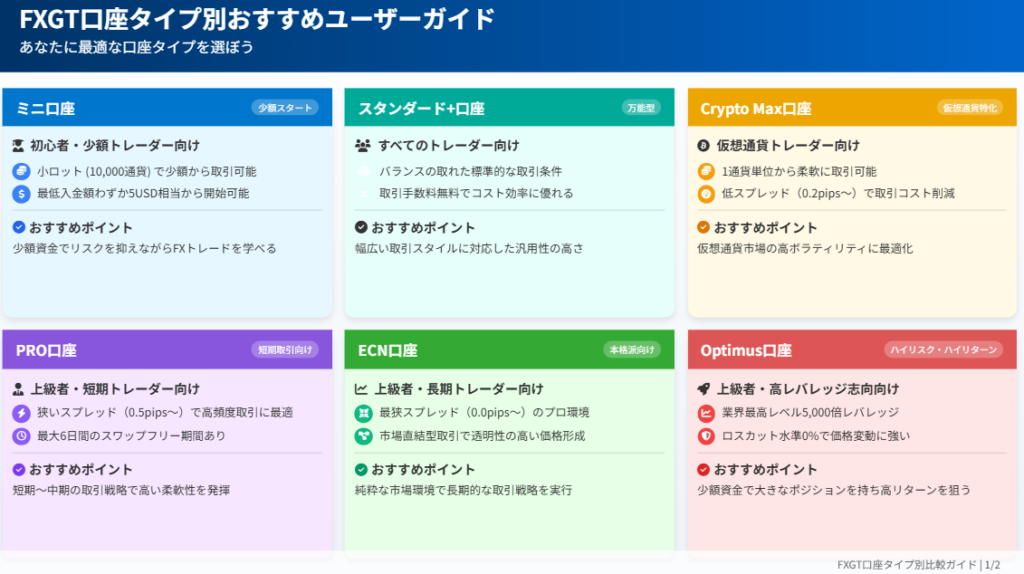 FXGT口座タイプ別おすすめユーザーガイド
あなたに最適な口座タイプを選ぼう

ミニ口座
少額スタート
初心者・少額トレーダー向け
小ロット (10,000通貨) で少額から取引可能
最低入金額わずか5USD相当から開始可能
おすすめポイント
少額資金でリスクを抑えながらFXトレードを学べる

スタンダード+口座
万能型
すべてのトレーダー向け
バランスの取れた標準的な取引条件
取引手数料無料でコスト効率に優れる
おすすめポイント
幅広い取引スタイルに対応した汎用性の高さ

Crypto Max口座
仮想通貨特化
仮想通貨トレーダー向け
1通貨単位から柔軟に取引可能
低スプレッド（0.2pips〜）で取引コスト削減
おすすめポイント
仮想通貨市場の高ボラティリティに最適化

PRO口座
短期取引向け
上級者・短期トレーダー向け
狭いスプレッド（0.5pips〜）で高頻度取引に最適
最大6日間のスワップフリー期間あり
おすすめポイント
短期〜中期の取引戦略で高い柔軟性を発揮

ECN口座
本格派向け
上級者・長期トレーダー向け
最狭スプレッド（0.0pips〜）のプロ環境
市場直結型取引で透明性の高い価格形成
おすすめポイント
純粋な市場環境で長期的な取引戦略を実行

Optimus口座
ハイリスク・ハイリターン
上級者・高レバレッジ志向向け
業界最高レベル5,000倍レバレッジ
ロスカット水準0%で価格変動に強い
おすすめポイント
少額資金で大きなポジションを持ち高リターンを狙う

FXGT口座タイプ別比較ガイド | 1/2